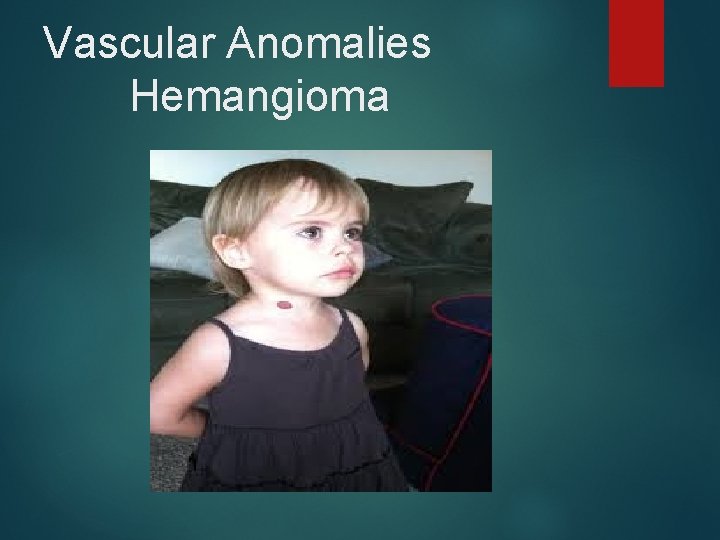 Vascular Anomalies
Hemangioma